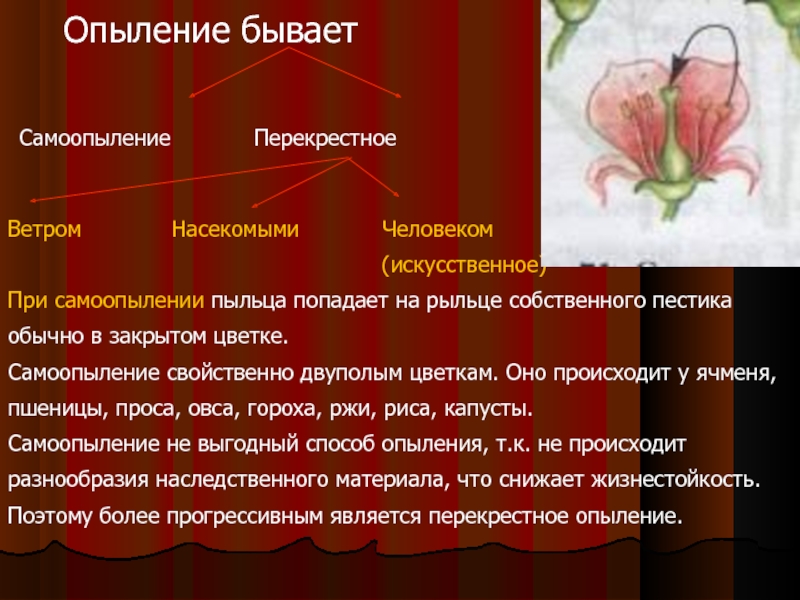 Опыление бывает

Самоопыление Перекрестное

Ветром Насекомыми Человеком (искусственное)

При самоопылении пыльца попадает на рыльце собственного пестика обычно в закрытом цветке.

Самоопыление свойственно двуполым цветкам. Оно происходит у ячменя, пшеницы, проса, овса, гороха, ржи, риса, капусты.

Самоопыление не выгодный способ опыления, т.к. не происходит разнообразия наследственного материала, что снижает жизнестойкость.

Поэтому более прогрессивным является перекрестное опыление.